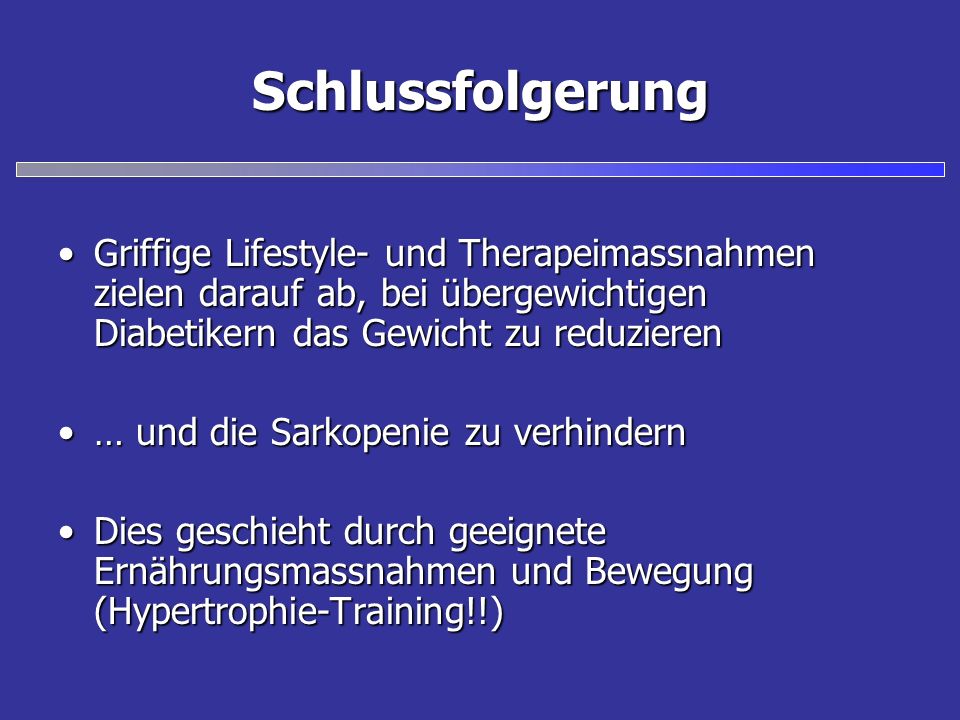 Schlussfolgerung

• Griffige Lifestyle- und Therapeimassnahmen zielen darauf ab, bei übergewichtigen Diabetikern das Gewicht zu reduzieren

• … und die Sarkopenie zu verhindern

• Dies geschieht durch geeignete Ernährungsmassnahmen und Bewegung (Hypertrophie-Training!!)